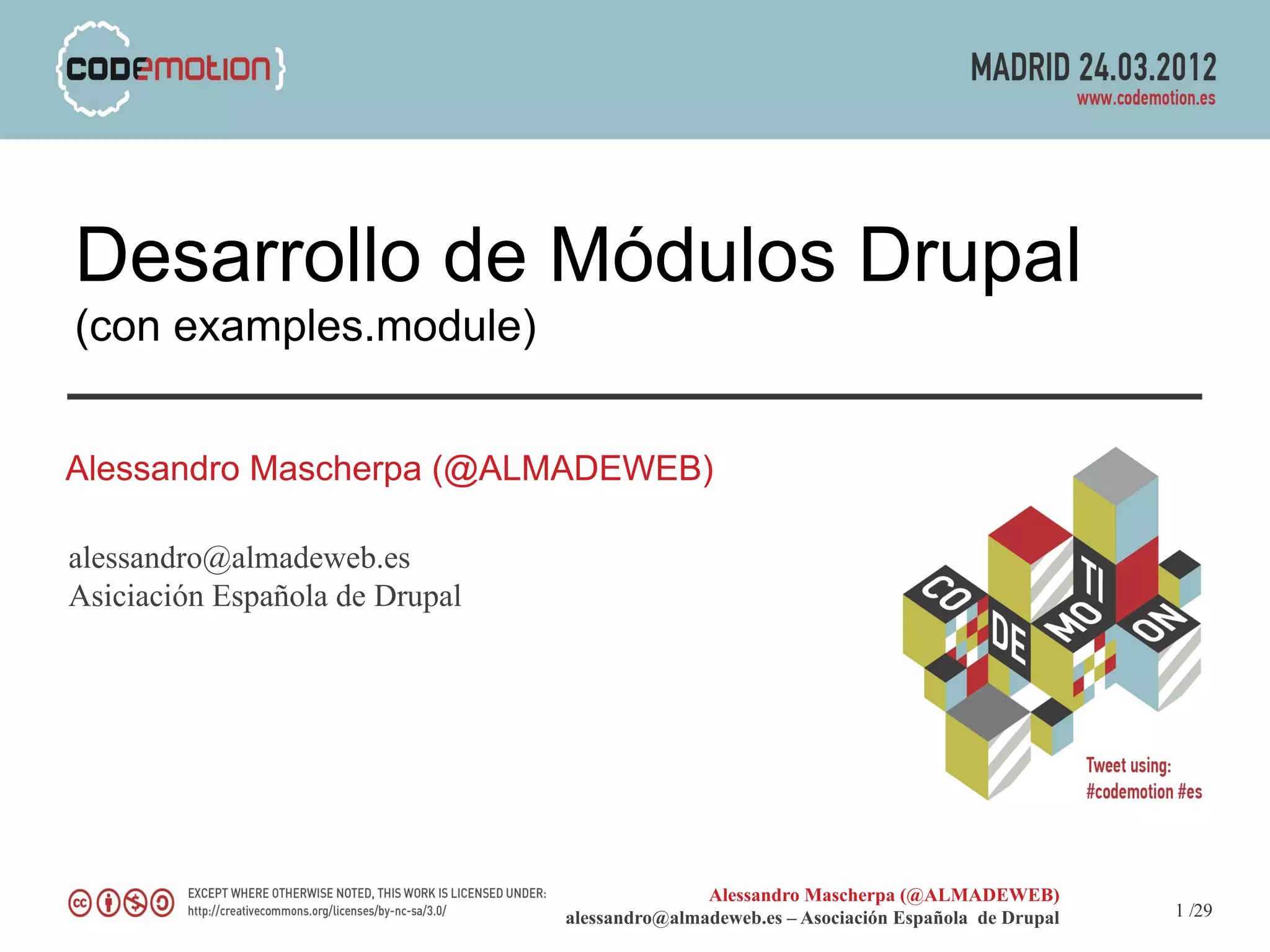 {codemotion}

MADRID 24.03.2012
www.codemotion.es

Desarrollo de Módulos Drupal
(con examples.module)

Alessandro Mascherpa (@ALMADEWEB)

alessandro@almadeweb.es
Asiciación Española de Drupal

CO DE MO TI ON

Tweet using:
#codemotion #es

EXCEPT WHERE OTHERWISE NOTED, THIS WORK IS LICENSED UNDER:
http://creativecommons.org/licenses/by-nc-sa/3.0/

Alessandro Mascherpa (@ALMADEWEB)
alessandro@almadeweb.es – Asociación Española de Drupal

1 /29